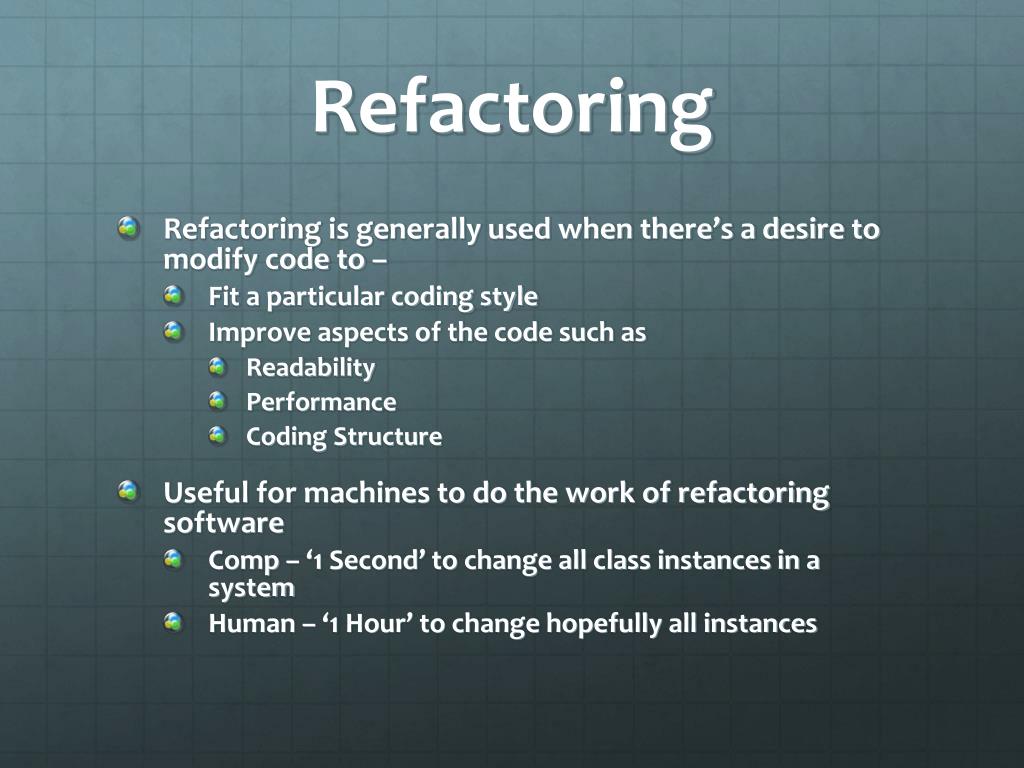 Refactoring

Refactoring is generally used when there’s a desire to modify code to –
Fit a particular coding style
Improve aspects of the code such as
Readability
Performance
Coding Structure

Useful for machines to do the work of refactoring software
Comp – ‘1 Second’ to change all class instances in a system
Human – ‘1 Hour’ to change hopefully all instances